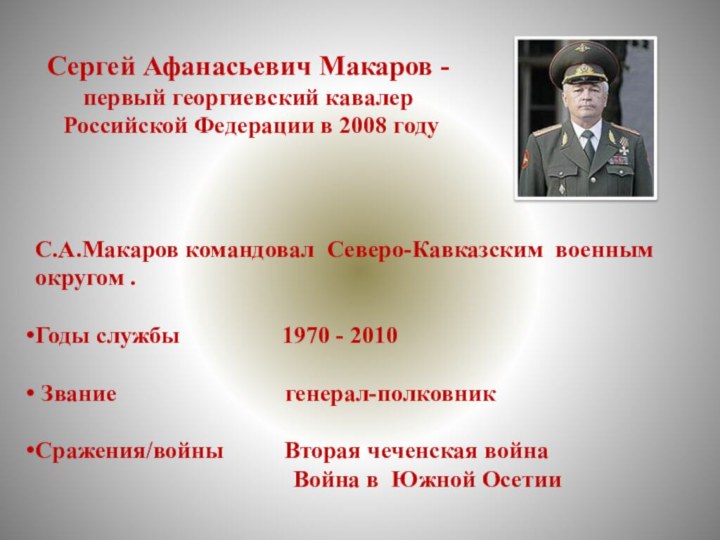 Сергей Афанасьевич Макаров - первый георгиевский кавалер Российской Федерации в 2008 году

С.А.Макаров командовал Северо-Кавказским военным округом .

•Годы службы 1970 - 2010

• Звание генерал-полковник

•Сражения/войны Вторая чеченская война
Война в Южной Осетии